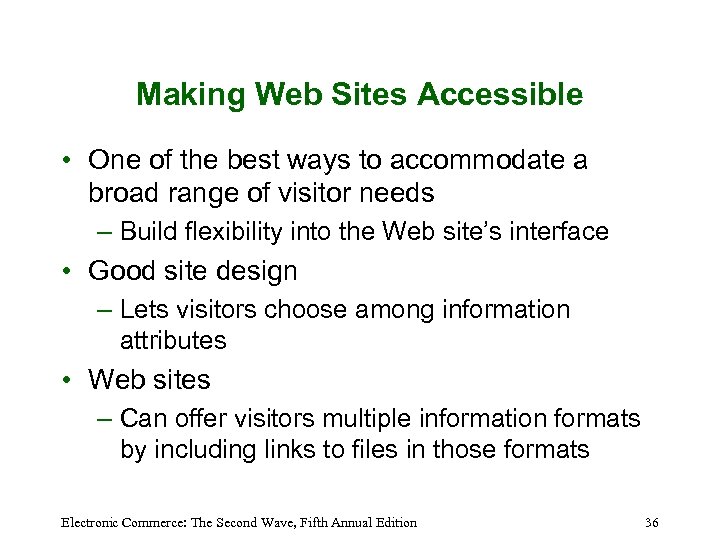 Making Web Sites Accessible

• One of the best ways to accommodate a broad range of visitor needs
– Build flexibility into the Web site's interface
• Good site design
– Lets visitors choose among information attributes
• Web sites
– Can offer visitors multiple information formats by including links to files in those formats

Electronic Commerce: The Second Wave, Fifth Annual Edition 36